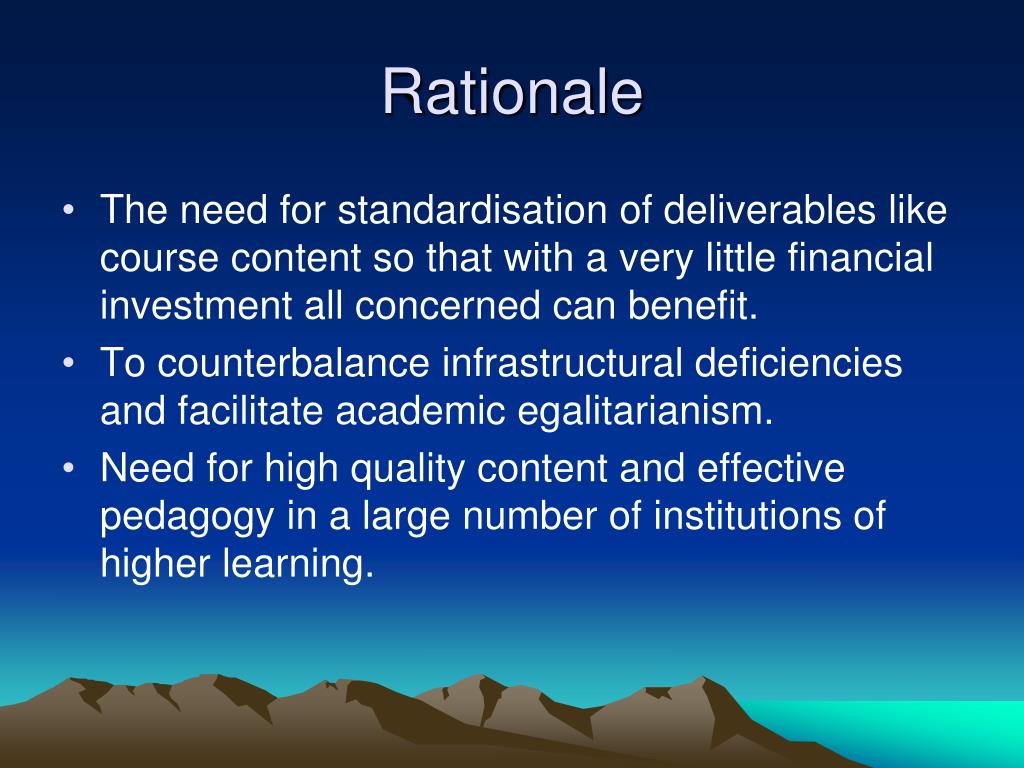 Rationale

• The need for standardisation of deliverables like course content so that with a very little financial investment all concerned can benefit.
• To counterbalance infrastructural deficiencies and facilitate academic egalitarianism.
• Need for high quality content and effective pedagogy in a large number of institutions of higher learning.